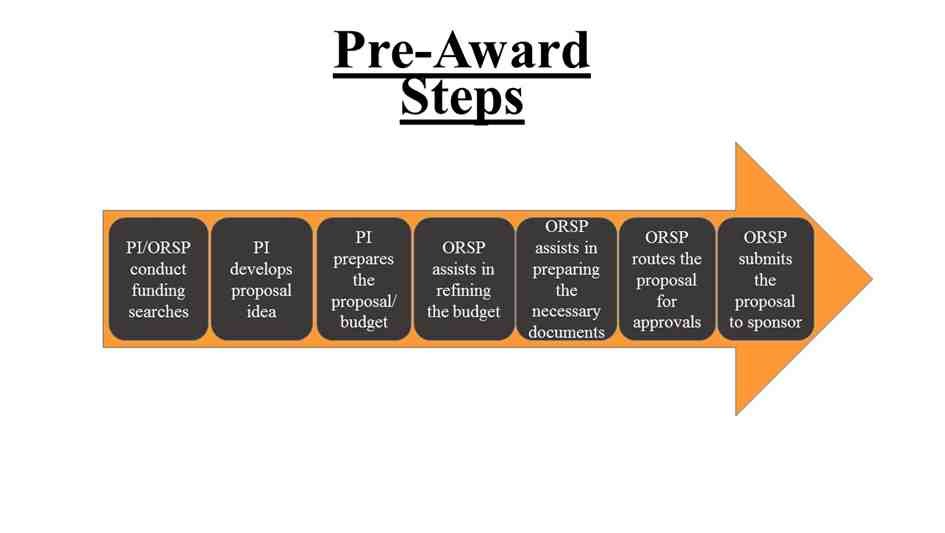 Pre-Award Steps

PI/ORSP conduct funding searches

PI develops proposal idea

PI prepares the proposal/ budget

ORSP assists in refining the budget

ORSP assists in preparing the necessary documents

ORSP routes the proposal for approvals

ORSP submits the proposal to sponsor